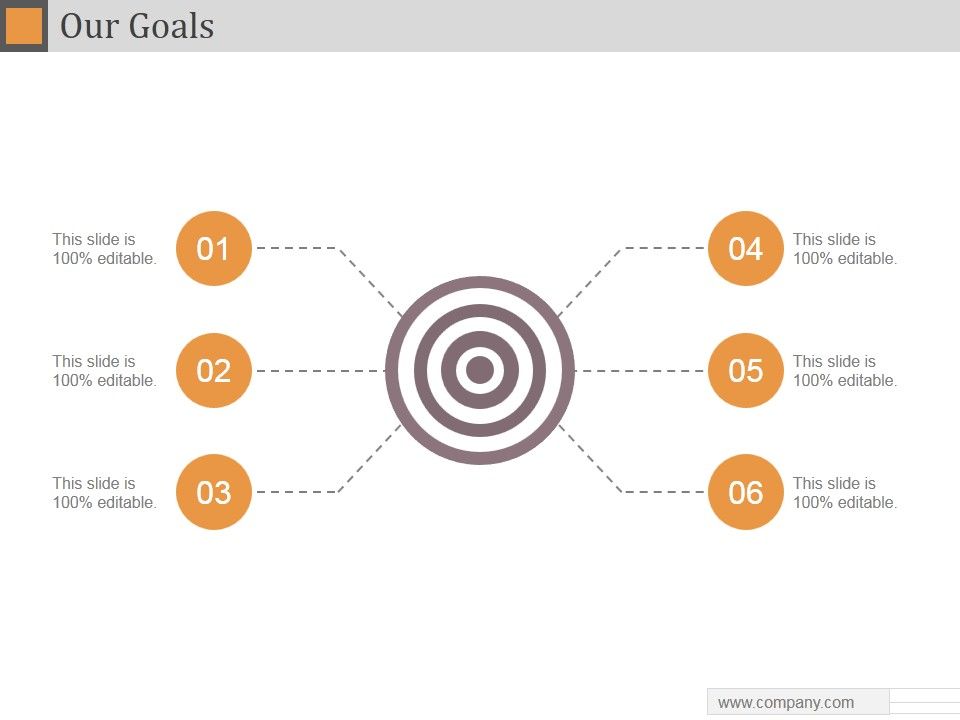 Our Goals

This slide is 100% editable.

01

This slide is 100% editable.

02

This slide is 100% editable.

03

04

This slide is 100% editable.

05

This slide is 100% editable.

06

This slide is 100% editable.

www.company.com